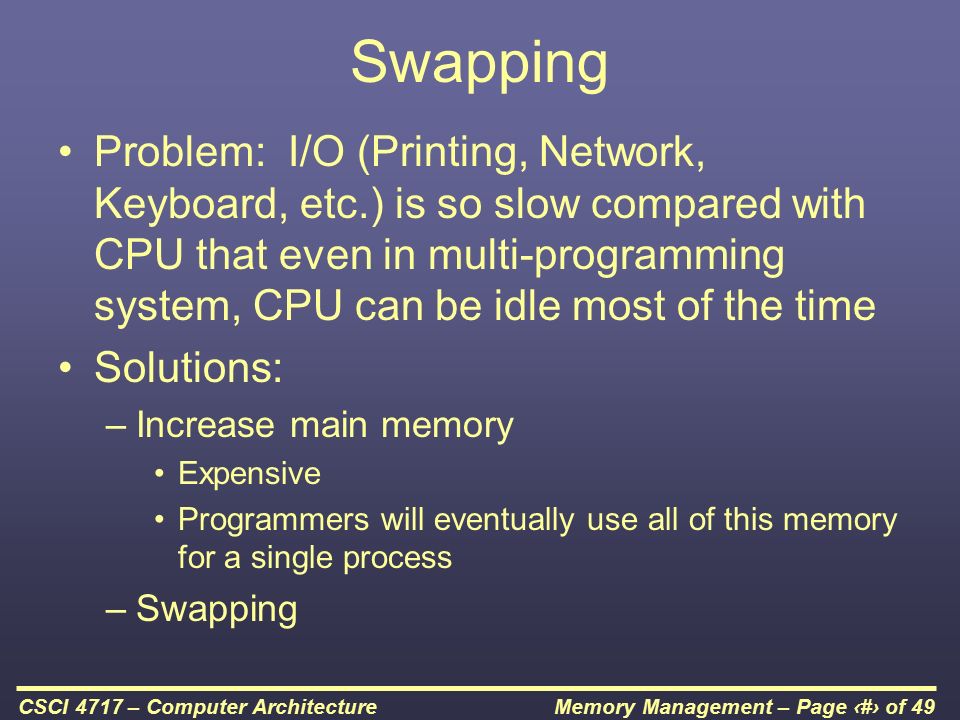 Swapping

• Problem: I/O (Printing, Network, Keyboard, etc.) is so slow compared with CPU that even in multi-programming system, CPU can be idle most of the time

• Solutions:
– Increase main memory
• Expensive
• Programmers will eventually use all of this memory for a single process
– Swapping

CSCI 4717 – Computer Architecture

Memory Management – Page ‹#› of 49